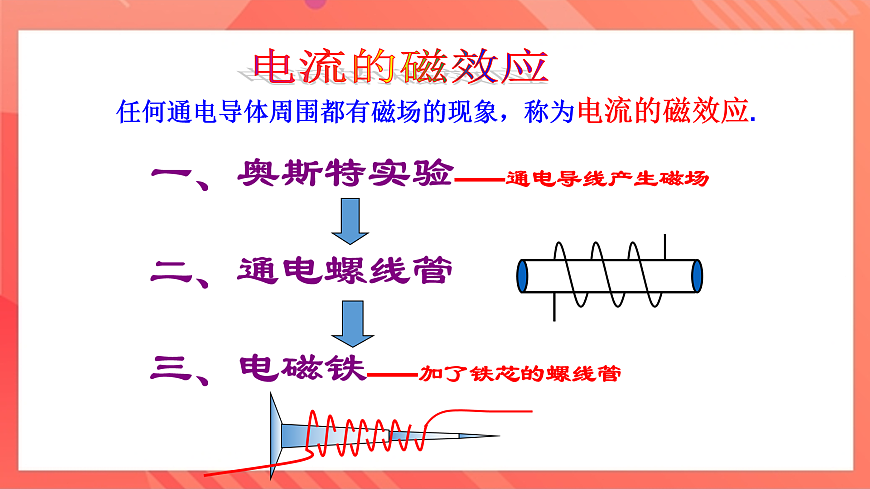 电流的磁效应

任何通电导体周围都有磁场的现象，称为电流的磁效应.

一、奥斯特实验——通电导线产生磁场

二、通电螺线管

三、电磁铁——加了铁芯的螺线管